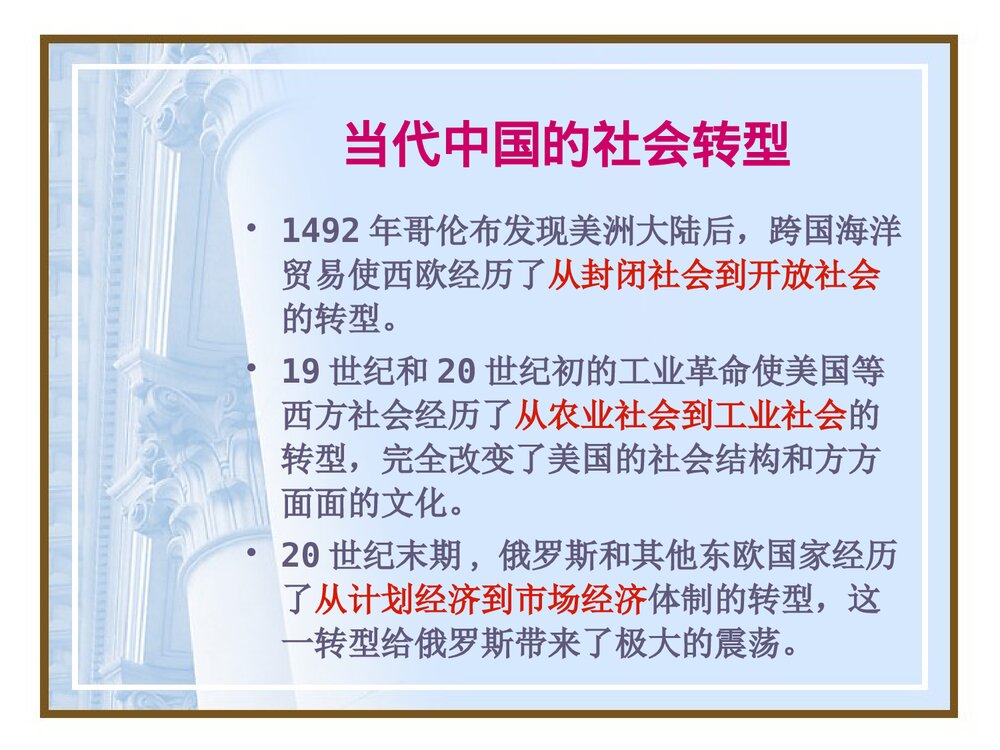 当代中国的社会转型

• 1492 年哥伦布发现美洲大陆后，跨国海洋贸易使西欧经历了从封闭社会到开放社会的转型。

• 19 世纪和 20 世纪初的工业革命使美国等西方社会经历了从农业社会到工业社会的转型，完全改变了美国的社会结构和方方面面的文化。

• 20 世纪末期，俄罗斯和其他东欧国家经历了从计划经济到市场经济体制的转型，这一转型给俄罗斯带来了极大的震荡。